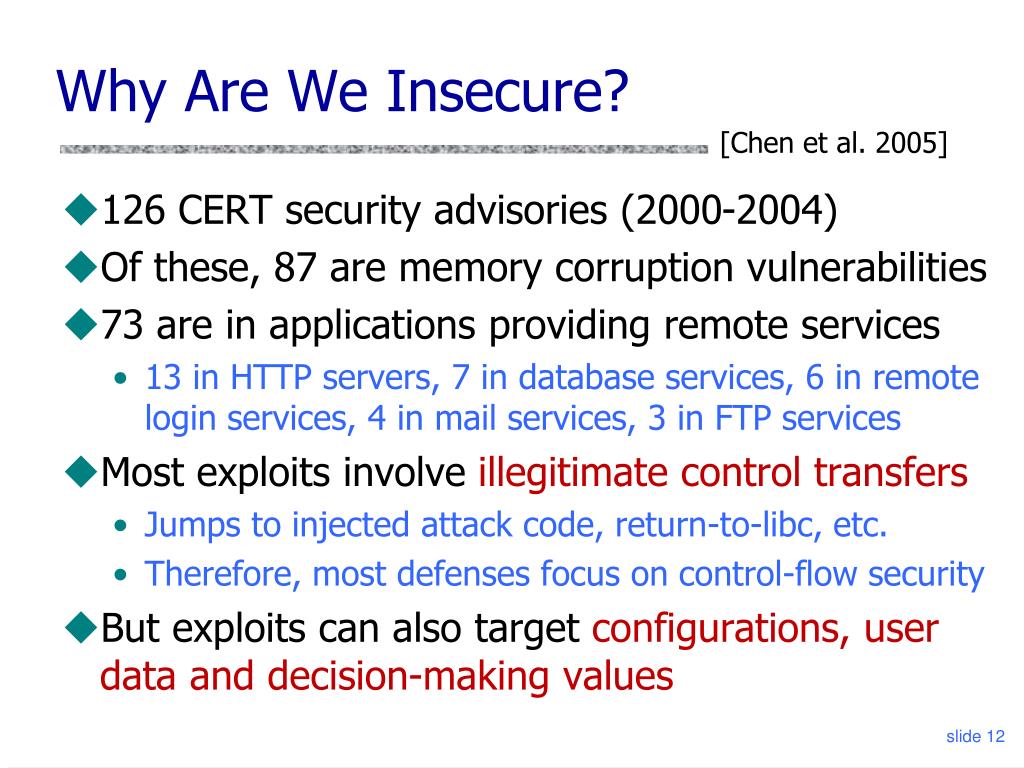 Why Are We Insecure?

[Chen et al. 2005]

◆126 CERT security advisories (2000-2004)
◆Of these, 87 are memory corruption vulnerabilities
◆73 are in applications providing remote services
• 13 in HTTP servers, 7 in database services, 6 in remote login services, 4 in mail services, 3 in FTP services
◆Most exploits involve illegitimate control transfers
• Jumps to injected attack code, return-to-libc, etc.
• Therefore, most defenses focus on control-flow security
◆But exploits can also target configurations, user data and decision-making values

slide 12